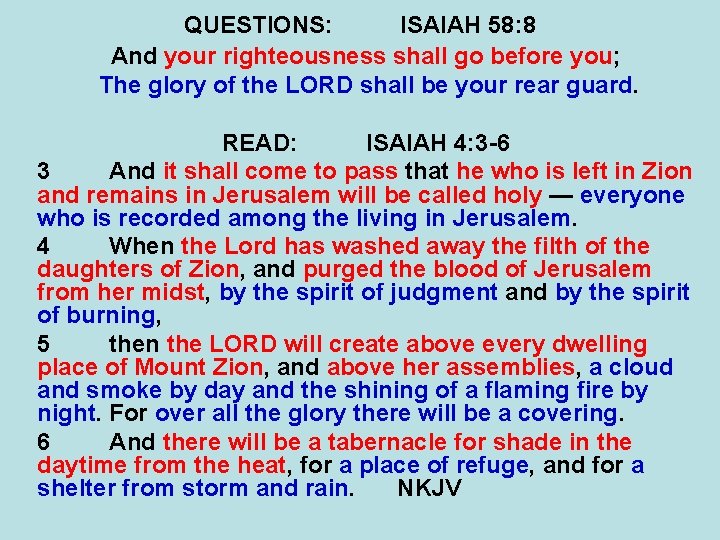 QUESTIONS: ISAIAH 58:8

And your righteousness shall go before you;
The glory of the LORD shall be your rear guard.

READ: ISAIAH 4:3-6

3 And it shall come to pass that he who is left in Zion and remains in Jerusalem will be called holy — everyone who is recorded among the living in Jerusalem.

4 When the Lord has washed away the filth of the daughters of Zion, and purged the blood of Jerusalem from her midst, by the spirit of judgment and by the spirit of burning,

5 then the LORD will create above every dwelling place of Mount Zion, and above her assemblies, a cloud and smoke by day and the shining of a flaming fire by night. For over all the glory there will be a covering.

6 And there will be a tabernacle for shade in the daytime from the heat, for a place of refuge, and for a shelter from storm and rain. NKJV